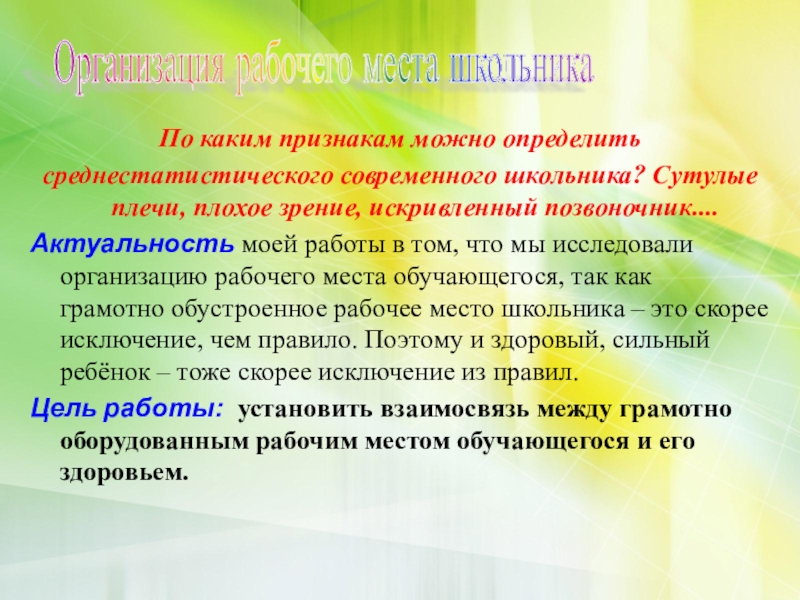 Организация рабочего места школьника

По каким признакам можно определить среднестатистического современного школьника? Сутулые плечи, плохое зрение, искривленный позвоночник....

Актуальность моей работы в том, что мы исследовали организацию рабочего места обучающегося, так как грамотно обустроенное рабочее место школьника – это скорее исключение, чем правило. Поэтому и здоровый, сильный ребёнок – тоже скорее исключение из правил.

Цель работы: установить взаимосвязь между грамотно оборудованным рабочим местом обучающегося и его здоровьем.